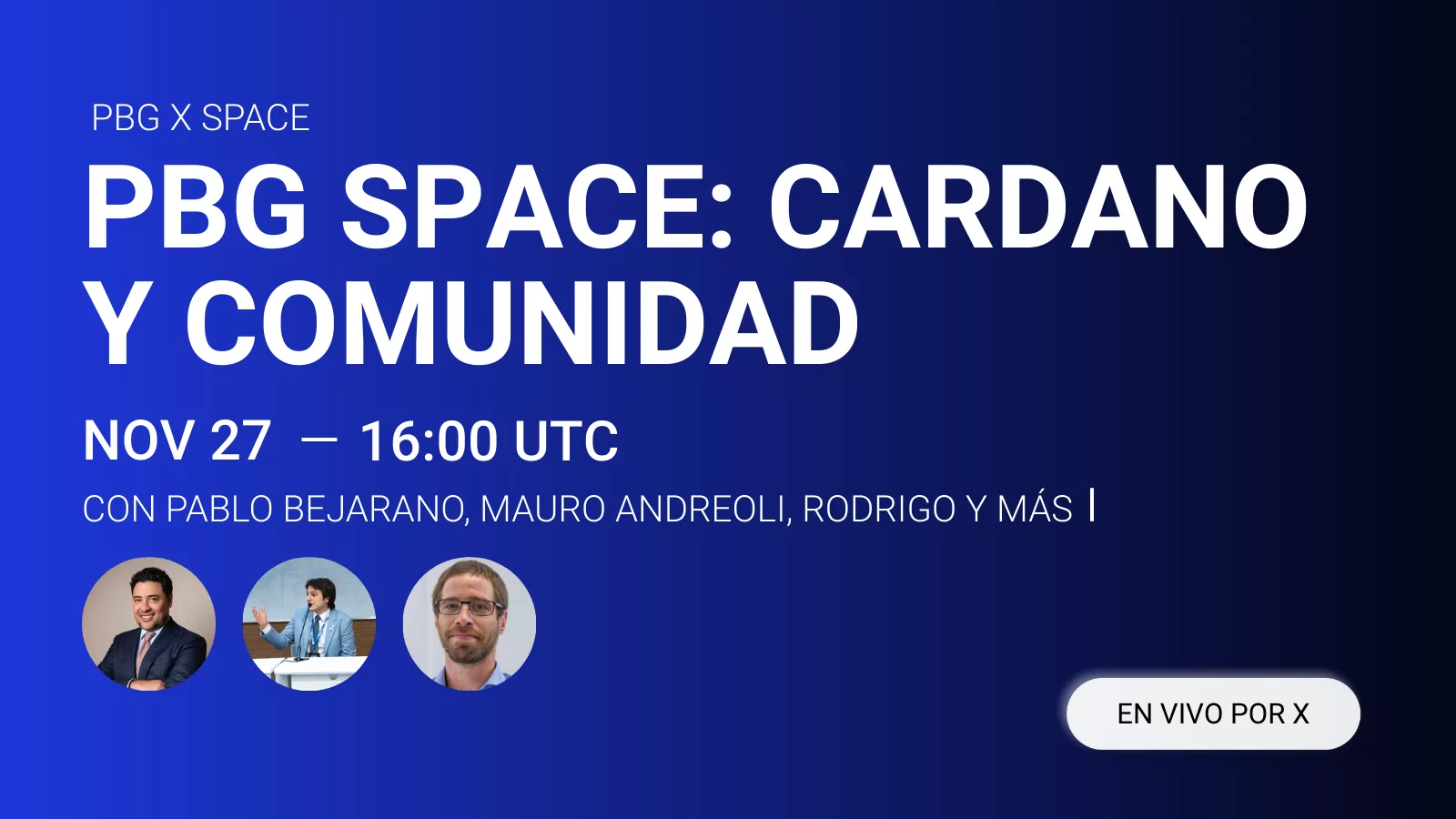 PBG X SPACE

PBG SPACE: CARDANO Y COMUNIDAD

NOV 27 — 16:00 UTC

CON PABLO BEJARANO, MAURO ANDREOLI, RODRIGO Y MÁS |

EN VIVO POR X